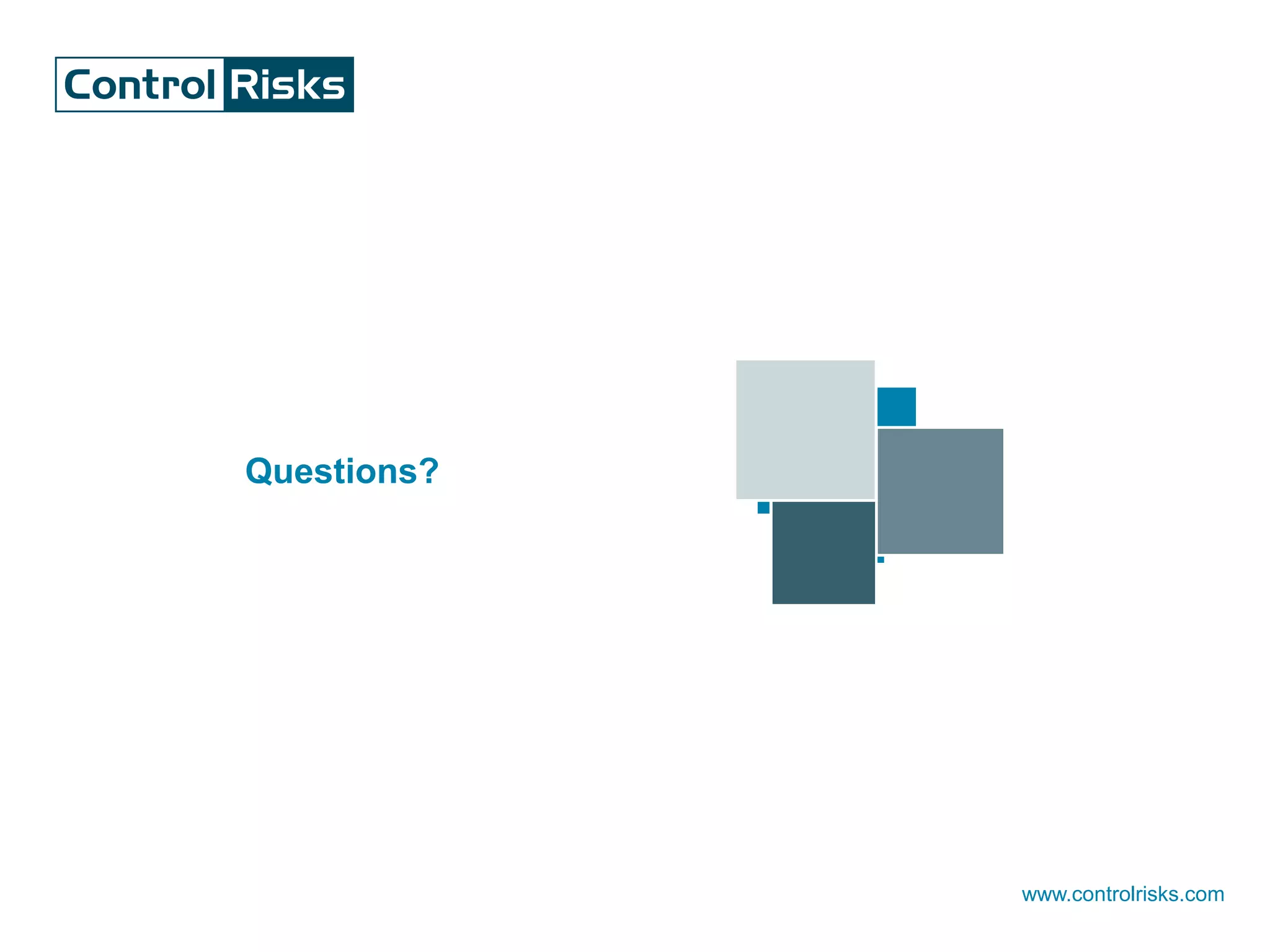 Control Risks

Questions?

www.controlrisks.com